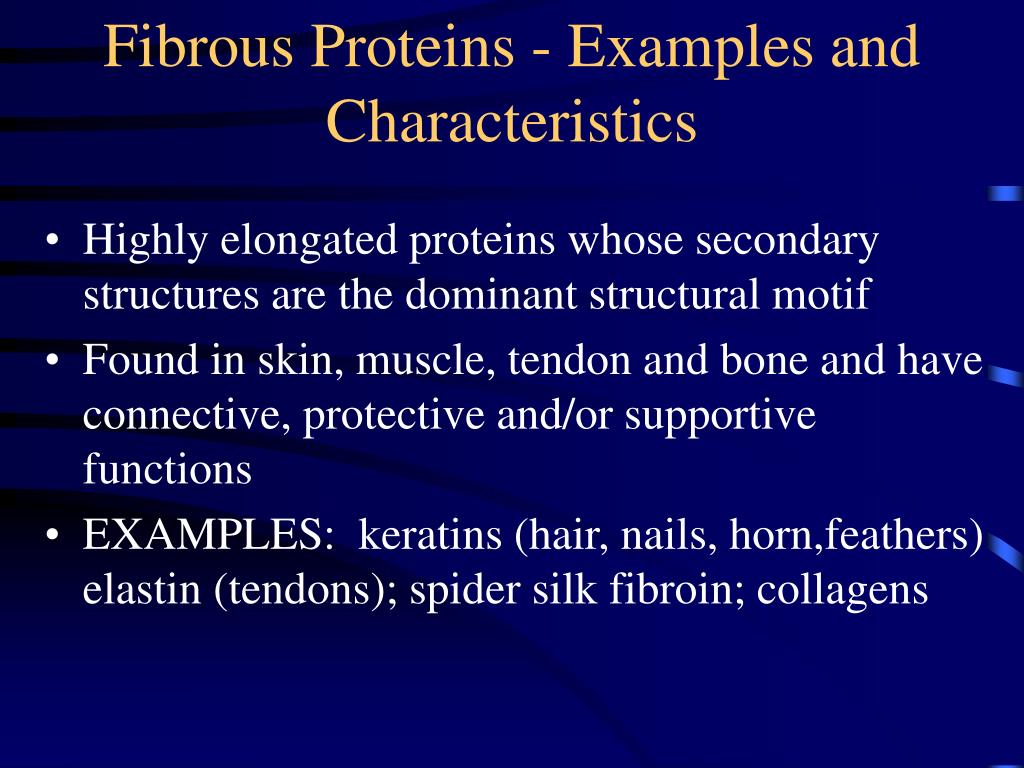 Fibrous Proteins - Examples and Characteristics

• Highly elongated proteins whose secondary structures are the dominant structural motif
• Found in skin, muscle, tendon and bone and have connective, protective and/or supportive functions
• EXAMPLES: keratins (hair, nails, horn,feathers) elastin (tendons); spider silk fibroin; collagens